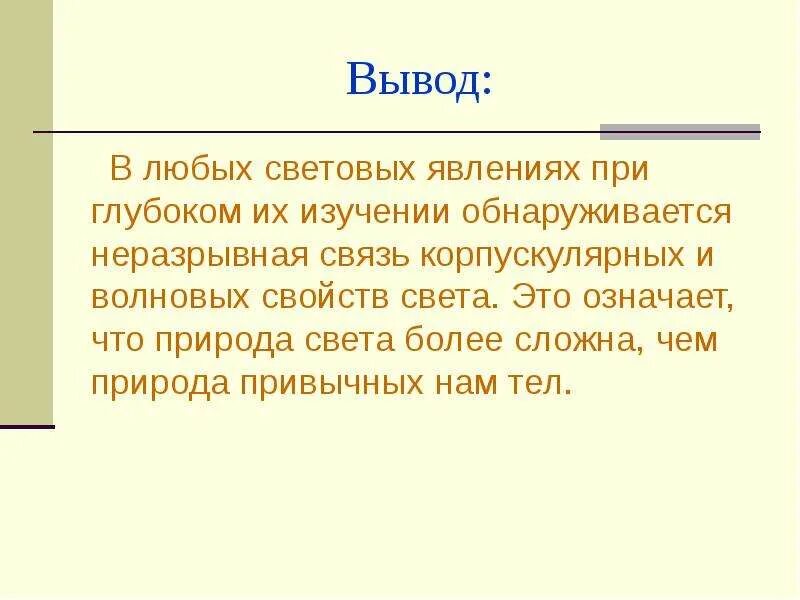 Вывод:

В любых световых явлениях при глубоком их изучении обнаруживается неразрывная связь корпускулярных и волновых свойств света. Это означает, что природа света более сложна, чем природа привычных нам тел.